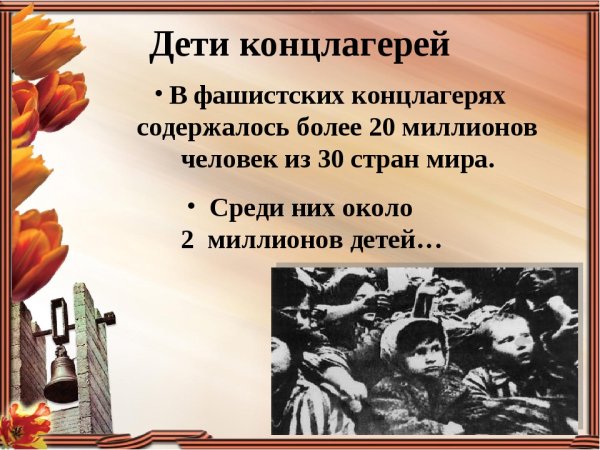 Дети концлагерей

• В фашистских концлагерях содержалось более 20 миллионов человек из 30 стран мира.

• Среди них около 2 миллионов детей…